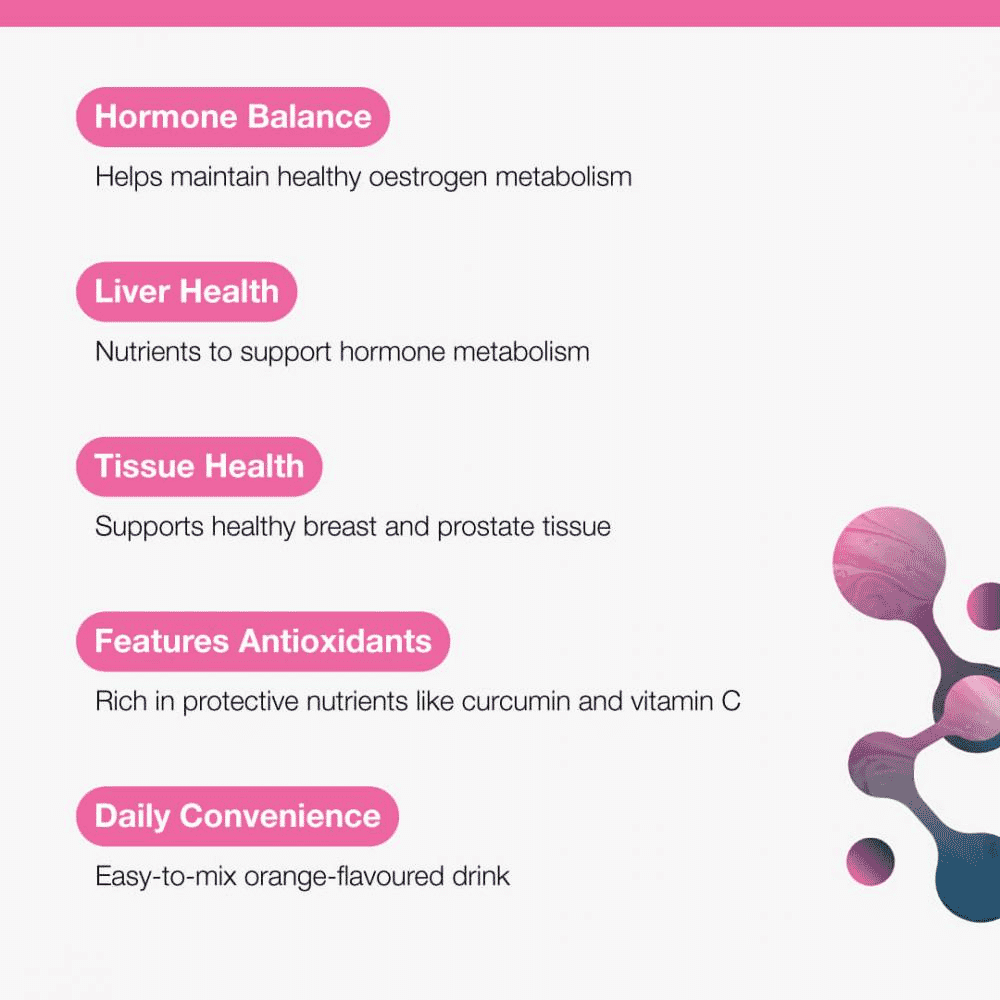 Hormone Balance

Helps maintain healthy oestrogen metabolism

Liver Health

Nutrients to support hormone metabolism

Tissue Health

Supports healthy breast and prostate tissue

Features Antioxidants

Rich in protective nutrients like curcumin and vitamin C

Daily Convenience

Easy-to-mix orange-flavoured drink